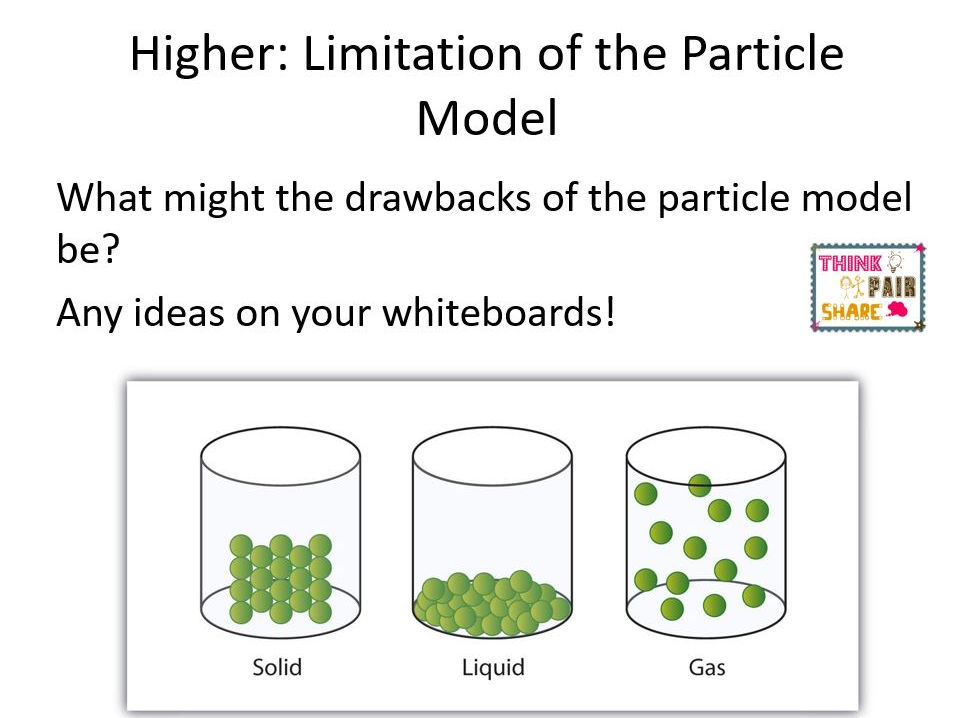 Higher: Limitation of the Particle Model

What might the drawbacks of the particle model be?

Any ideas on your whiteboards!

THINK
PAIR
SHARE

Solid

Liquid

Gas